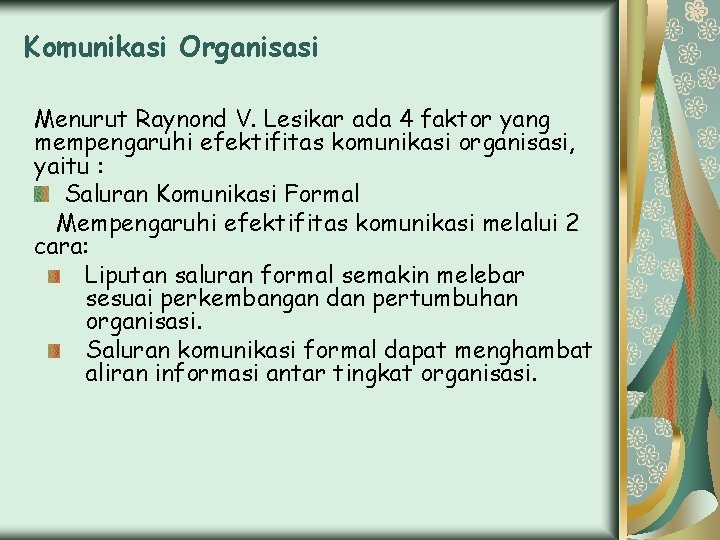 Komunikasi Organisasi

Menurut Raynond V. Lesikar ada 4 faktor yang mempengaruhi efektifitas komunikasi organisasi, yaitu :

Saluran Komunikasi Formal

Mempengaruhi efektifitas komunikasi melalui 2 cara:

Liputan saluran formal semakin melebar sesuai perkembangan dan pertumbuhan organisasi.

Saluran komunikasi formal dapat menghambat aliran informasi antar tingkat organisasi.